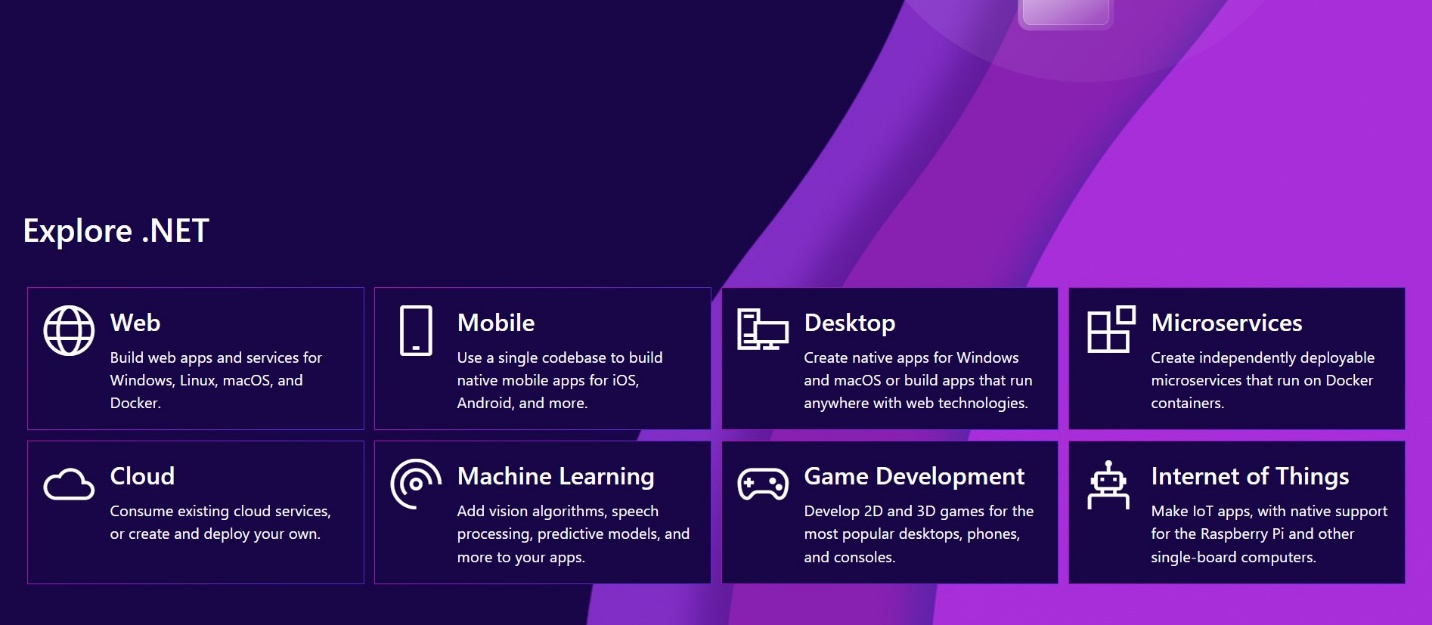 Explore .NET

Web
Build web apps and services for Windows, Linux, macOS, and Docker.

Mobile
Use a single codebase to build native mobile apps for iOS, Android, and more.

Desktop
Create native apps for Windows and macOS or build apps that run anywhere with web technologies.

Microservices
Create independently deployable microservices that run on Docker containers.

Cloud
Consume existing cloud services, or create and deploy your own.

Machine Learning
Add vision algorithms, speech processing, predictive models, and more to your apps.

Game Development
Develop 2D and 3D games for the most popular desktops, phones, and consoles.

Internet of Things
Make IoT apps, with native support for the Raspberry Pi and other single-board computers.